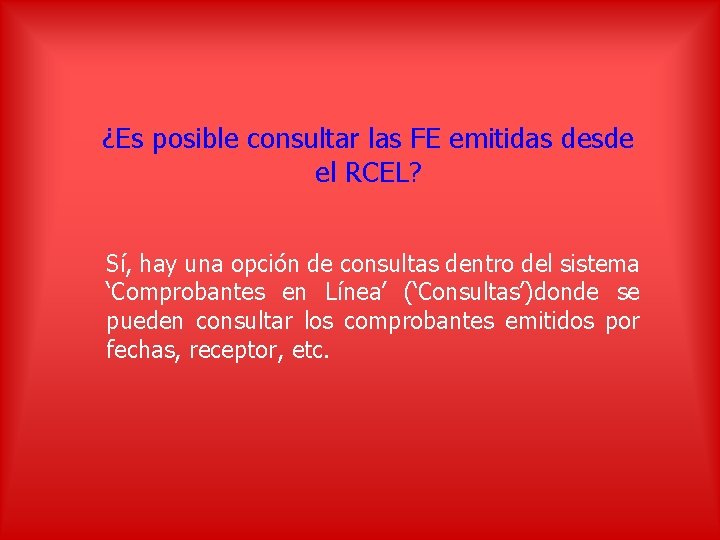 ¿Es posible consultar las FE emitidas desde el RCEL?

Sí, hay una opción de consultas dentro del sistema ‘Comprobantes en Línea’ (‘Consultas’)donde se pueden consultar los comprobantes emitidos por fechas, receptor, etc.